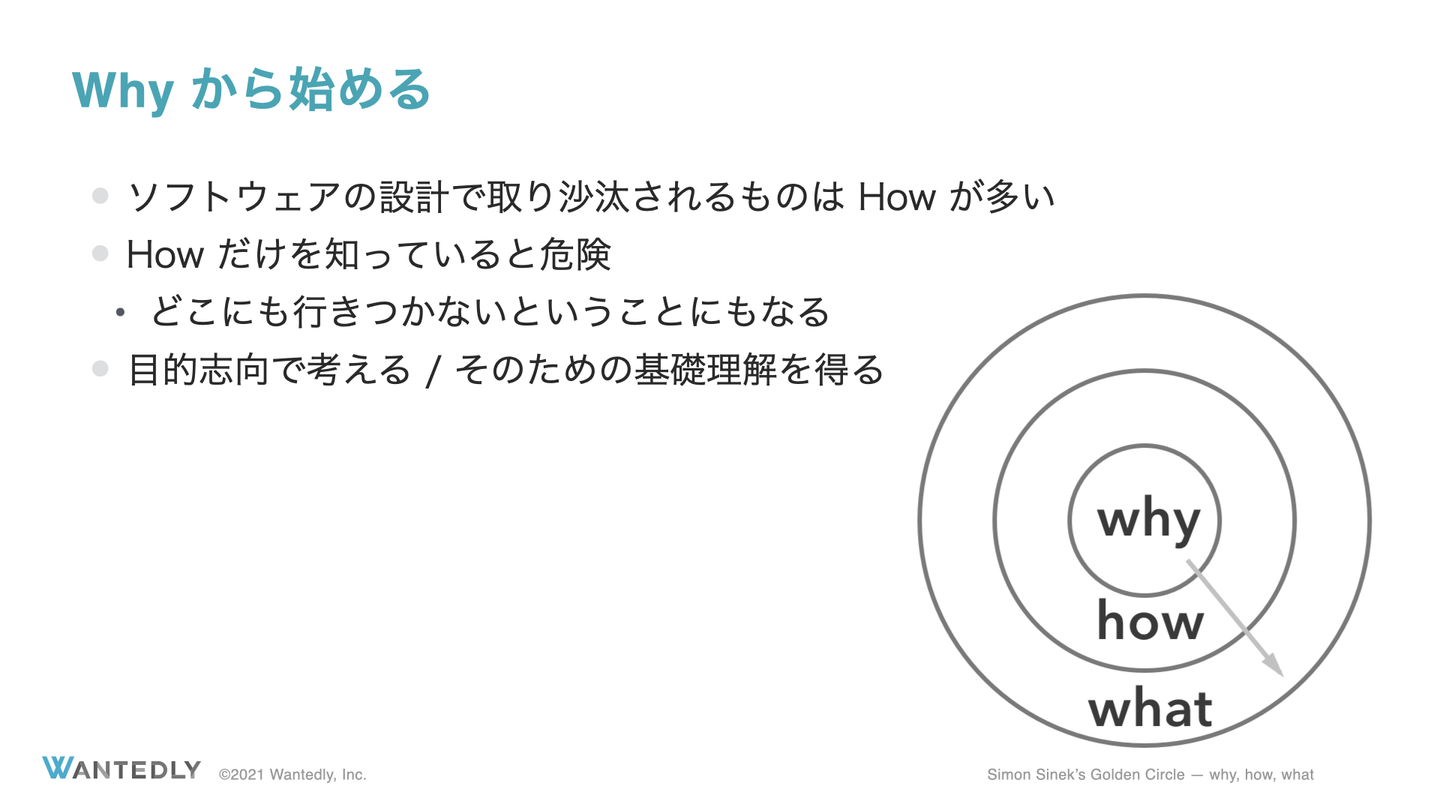 Why から始める

● ソフトウェアの設計で取り沙汰されるものは How が多い
● How だけを知っていると危険
• どこにも行きつかないということにもなる
● 目的志向で考える / そのための基礎理解を得る

why
how
what

WANTEDLY ©2021 Wantedly, Inc.

Simon Sinek's Golden Circle — why, how, what